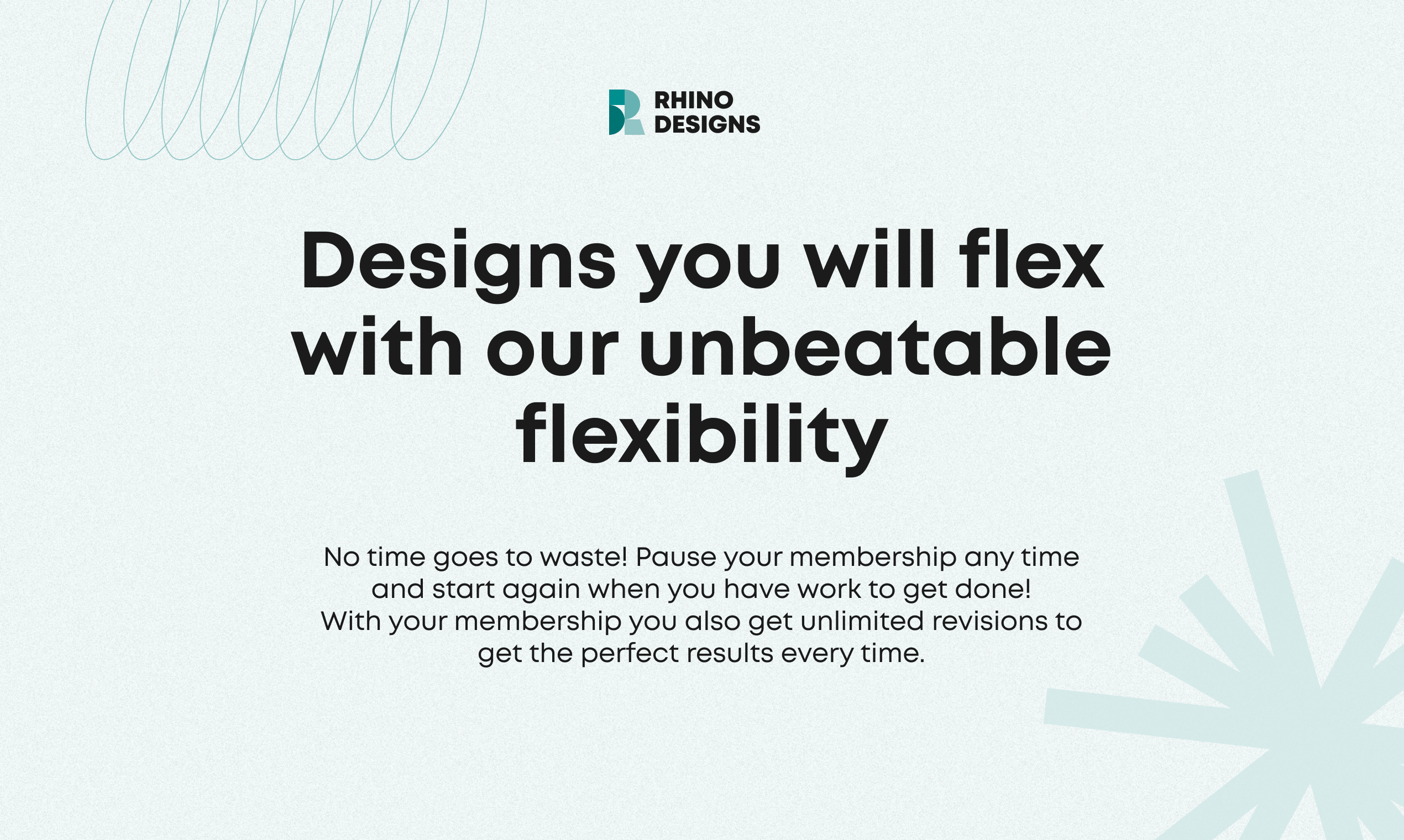 RHINO DESIGNS

Designs you will flex with our unbeatable flexibility

No time goes to waste! Pause your membership any time and start again when you have work to get done!
With your membership you also get unlimited revisions to get the perfect results every time.